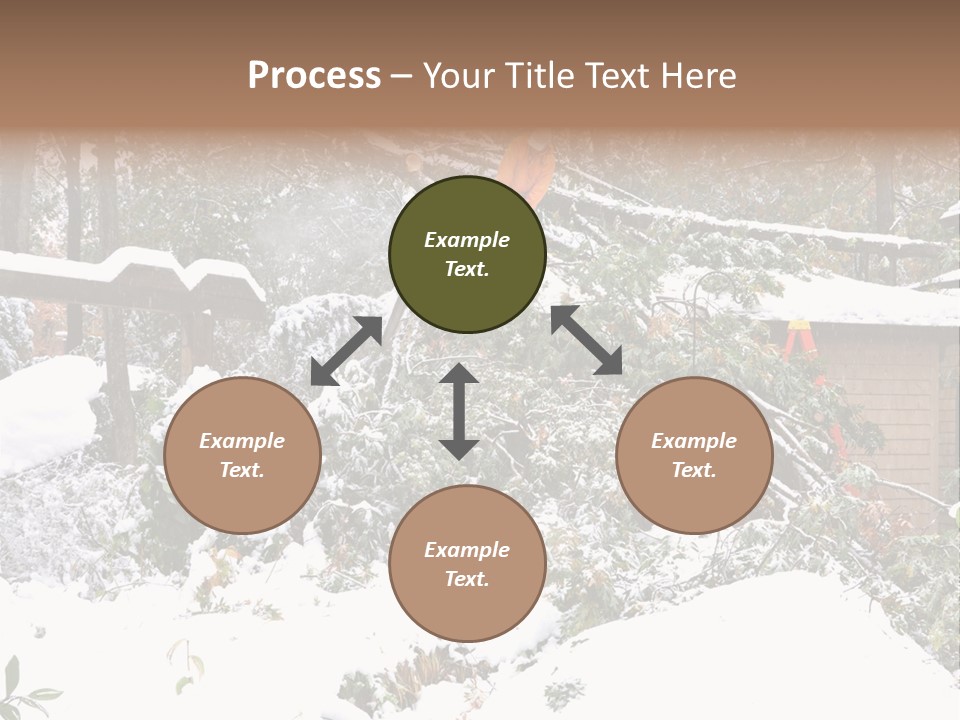 Process – Your Title Text Here

Example Text.

Example Text.

Example Text.

Example Text.